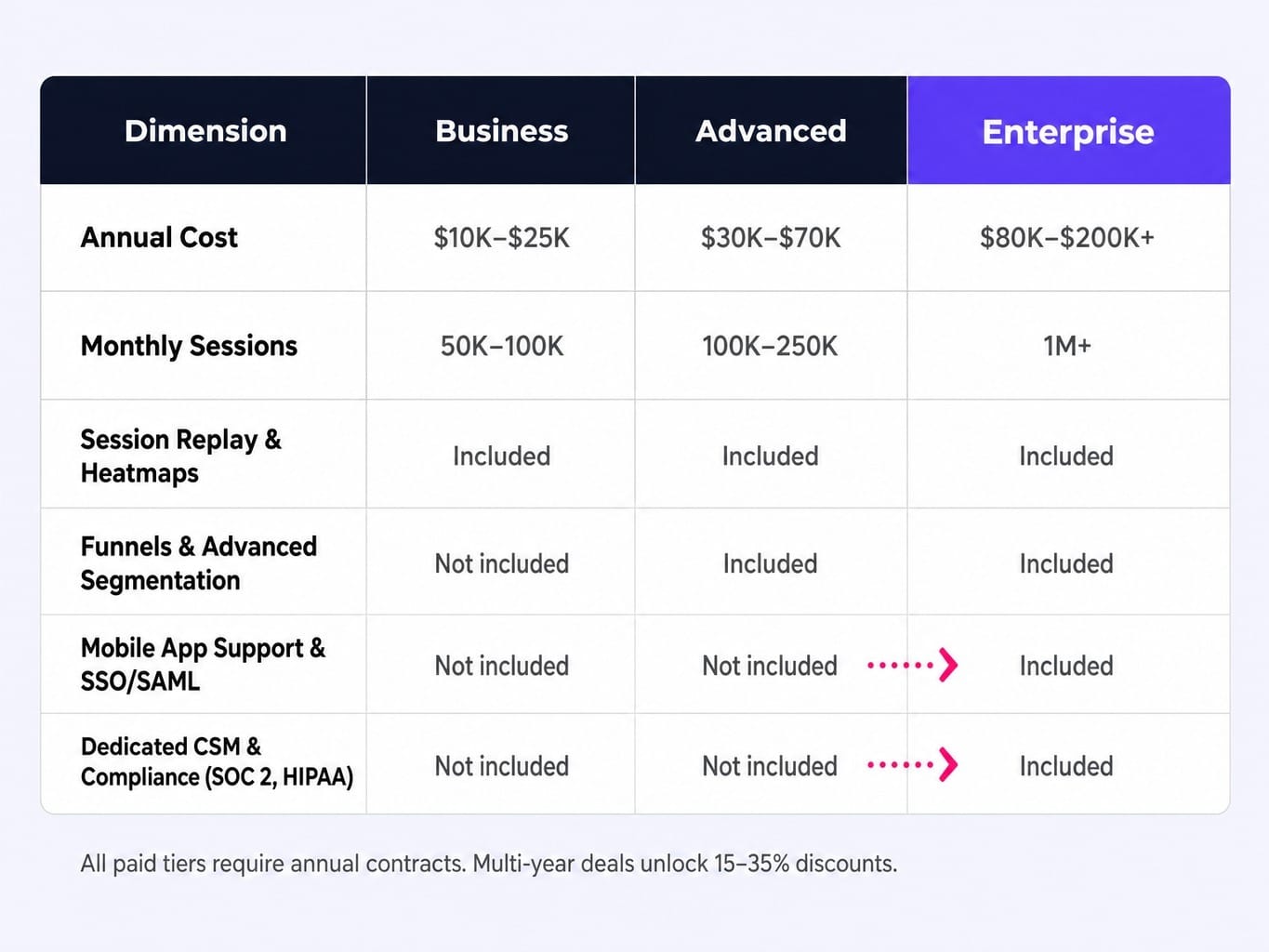 | Dimension | Business | Advanced | Enterprise |
|---|---|---|---|
| Annual Cost | \$10K–\$25K | \$30K–\$70K | \$80K–\$200K+ |
| Monthly Sessions | 50K–100K | 100K–250K | 1M+ |
| Session Replay & Heatmaps | Included | Included | Included |
| Funnels & Advanced Segmentation | Not included | Included | Included |
| Mobile App Support & SSO/SAML | Not included | Not included | Included |
| Dedicated CSM & Compliance (SOC 2, HIPAA) | Not included | Not included | Included |

All paid tiers require annual contracts. Multi-year deals unlock 15–35% discounts.